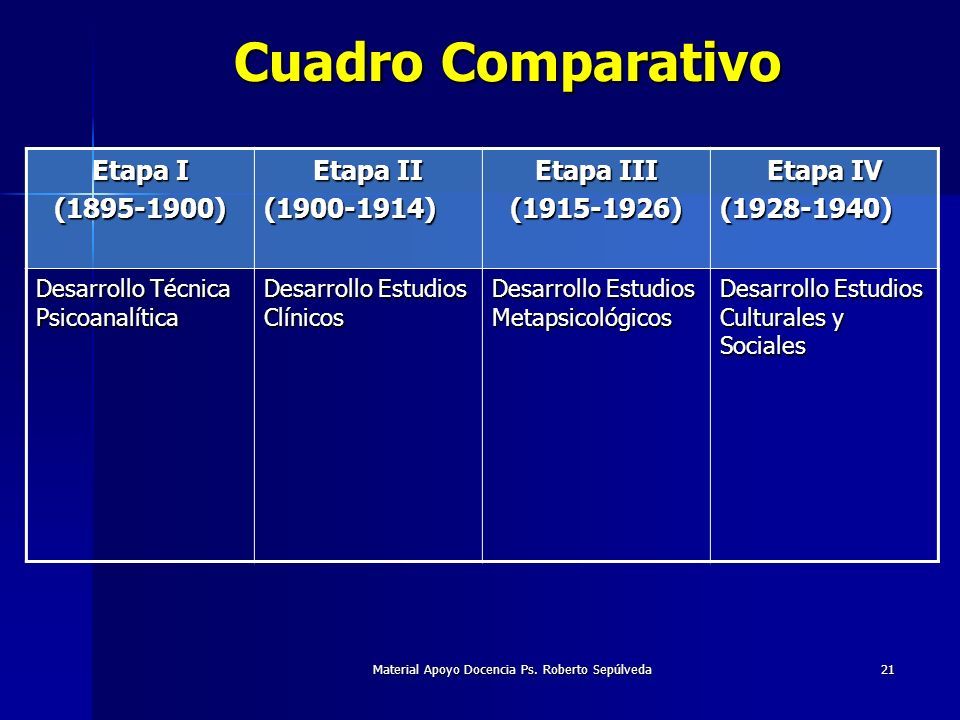 Cuadro Comparativo

| Etapa I (1895-1900) | Etapa II (1900-1914) | Etapa III (1915-1926) | Etapa IV (1928-1940) |
|---|---|---|---|
| Desarrollo Técnica Psicoanalítica | Desarrollo Estudios Clínicos | Desarrollo Estudios Metapsicológicos | Desarrollo Estudios Culturales y Sociales |

Material Apoyo Docencia Ps. Roberto Sepúlveda

21